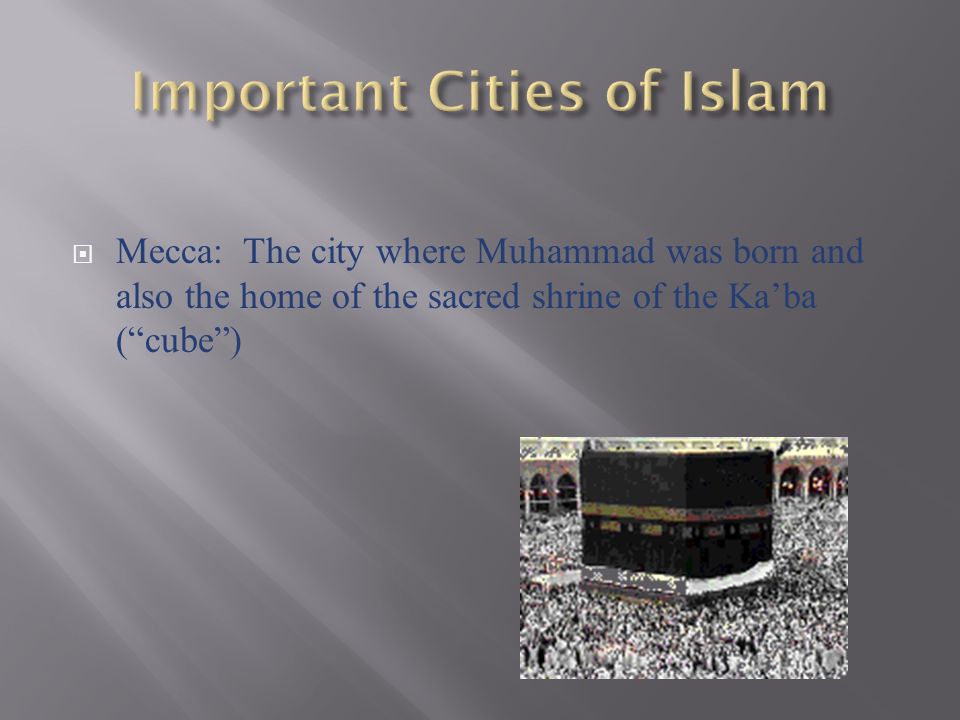 Important Cities of Islam

Mecca: The city where Muhammad was born and also the home of the sacred shrine of the Ka’ba (“cube”)